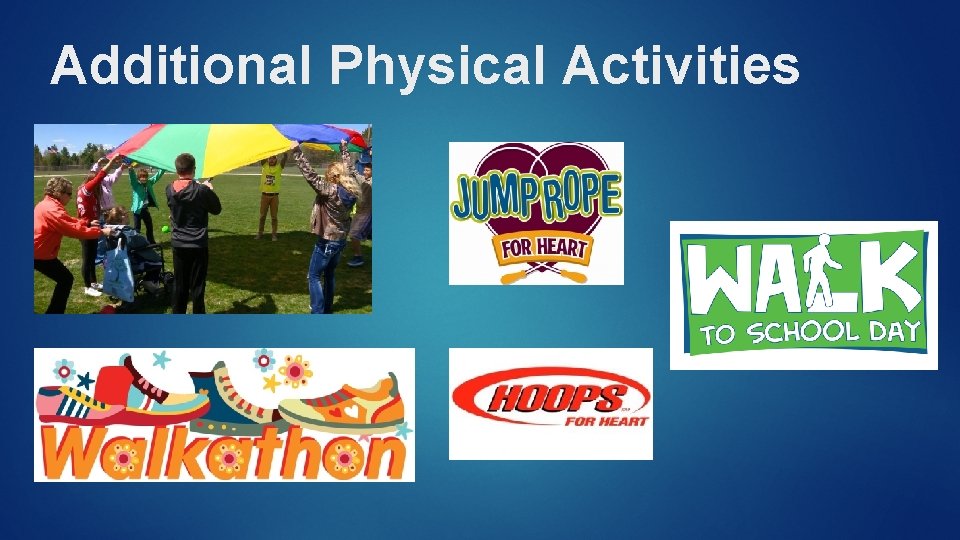 Additional Physical Activities

JUMP ROPE FOR HEART

WALK TO SCHOOL DAY

Walkathon

HOOPS FOR HEART